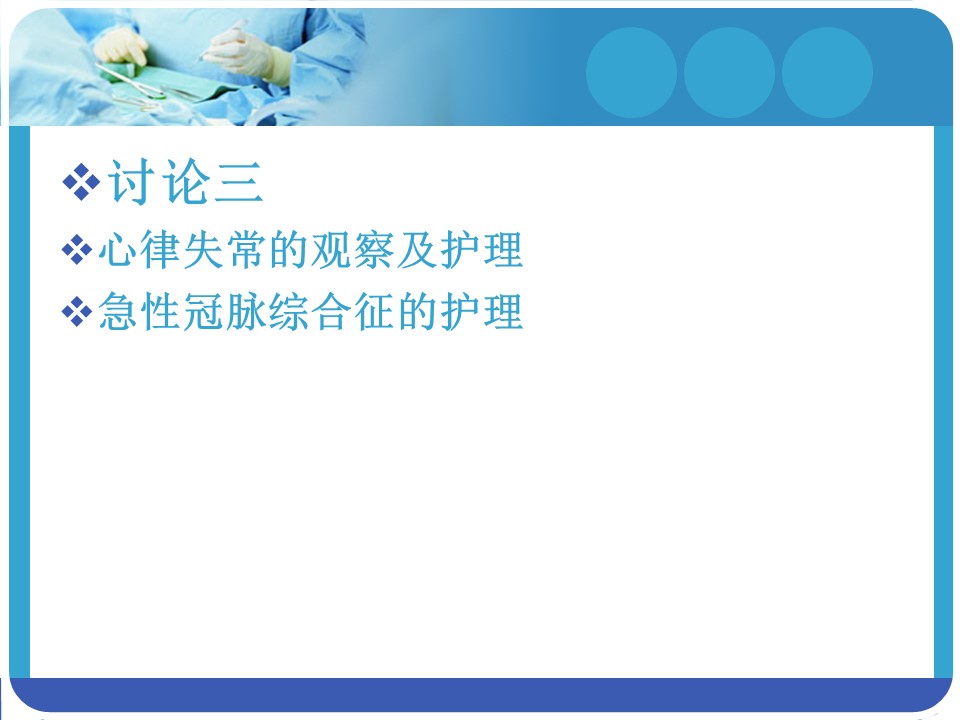 ❖讨论三
❖心律失常的观察及护理
❖急性冠脉综合征的护理